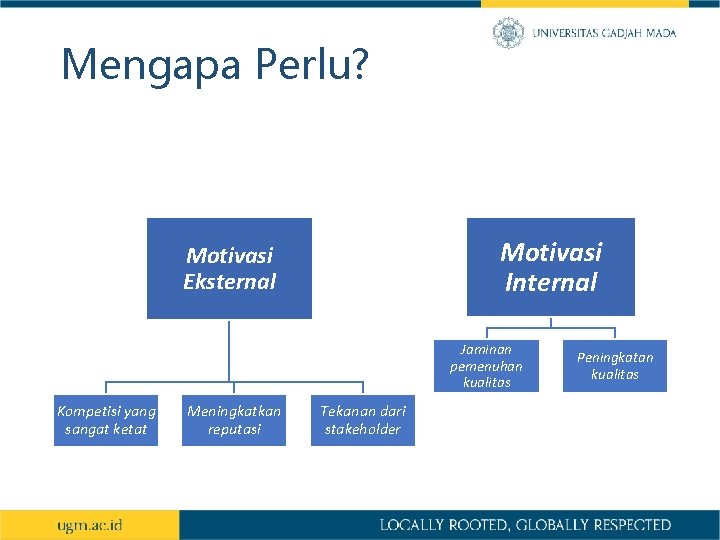 UNIVERSITAS GADJAH MADA

Mengapa Perlu?

Motivasi Eksternal

Kompetisi yang sangat ketat

Meningkatkan reputasi

Tekanan dari stakeholder

Motivasi Internal

Jaminan pemenuhan kualitas

Peningkatan kualitas

ugm.ac.id

LOCALLY ROOTED, GLOBALLY RESPECTED